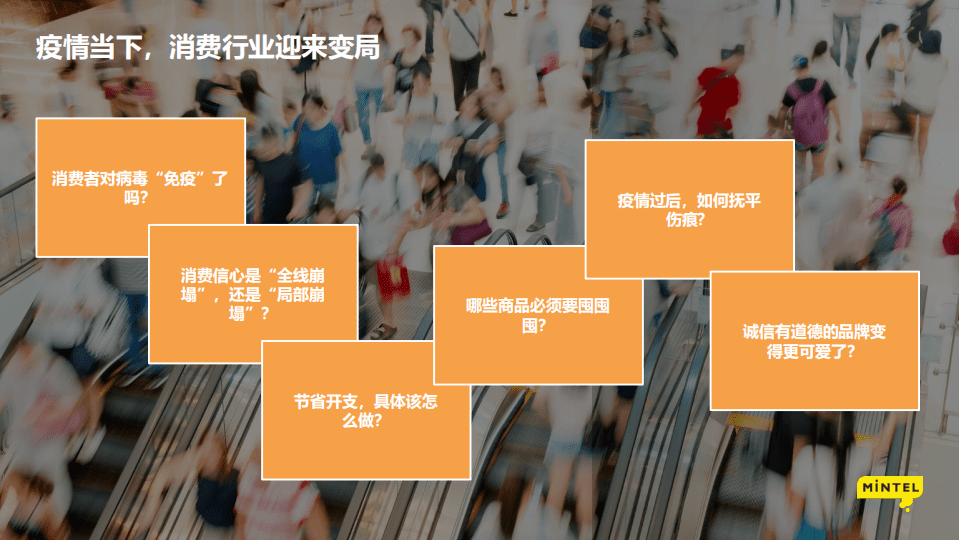 疫情当下，消费行业迎来变局

消费者对病毒“免疫”了吗？

消费信心是“全线崩塌”，还是“局部崩塌”？

节省开支，具体该怎么做？

哪些商品必须要囤囤囤？

疫情过后，如何抚平伤痕？

诚信有道德的品牌变得更可爱了？

MINTEL